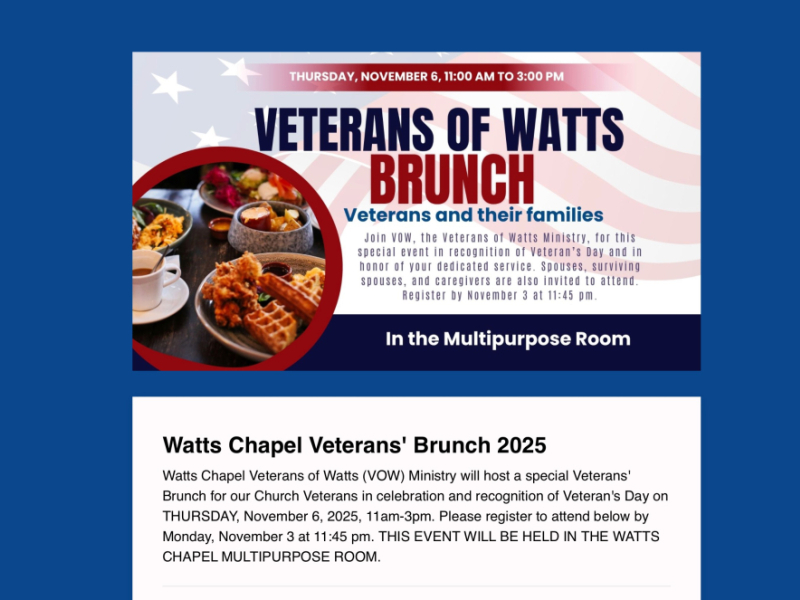 THURSDAY, NOVEMBER 6, 11:00 AM TO 3:00 PM

VETERANS OF WATTS BRUNCH

Veterans and their families

Join VOW, the Veterans of Watts Ministry, for this special event in recognition of Veteran's Day and in honor of your dedicated service. Spouses, surviving spouses, and caregivers are also invited to attend. Register by November 3 at 11:45 pm.

In the Multipurpose Room

Watts Chapel Veterans' Brunch 2025

Watts Chapel Veterans of Watts (VOW) Ministry will host a special Veterans' Brunch for our Church Veterans in celebration and recognition of Veteran's Day on THURSDAY, November 6, 2025, 11am-3pm. Please register to attend below by Monday, November 3 at 11:45 pm. THIS EVENT WILL BE HELD IN THE WATTS CHAPEL MULTIPURPOSE ROOM.